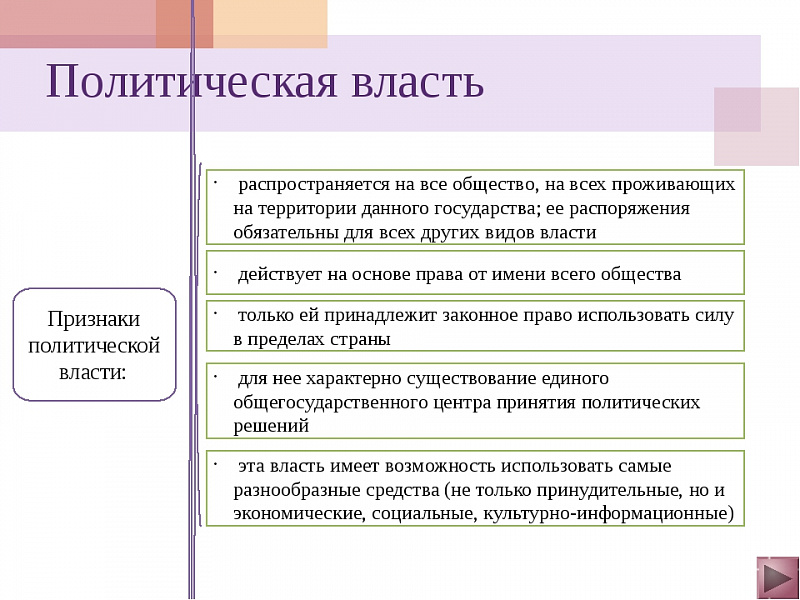 Политическая власть

Признаки политической власти:

· распространяется на все общество, на всех проживающих на территории данного государства; ее распоряжения обязательны для всех других видов власти

· действует на основе права от имени всего общества

· только ей принадлежит законное право использовать силу в пределах страны

· для нее характерно существование единого общегосударственного центра принятия политических решений

· эта власть имеет возможность использовать самые разнообразные средства (не только принудительные, но и экономические, социальные, культурно-информационные)